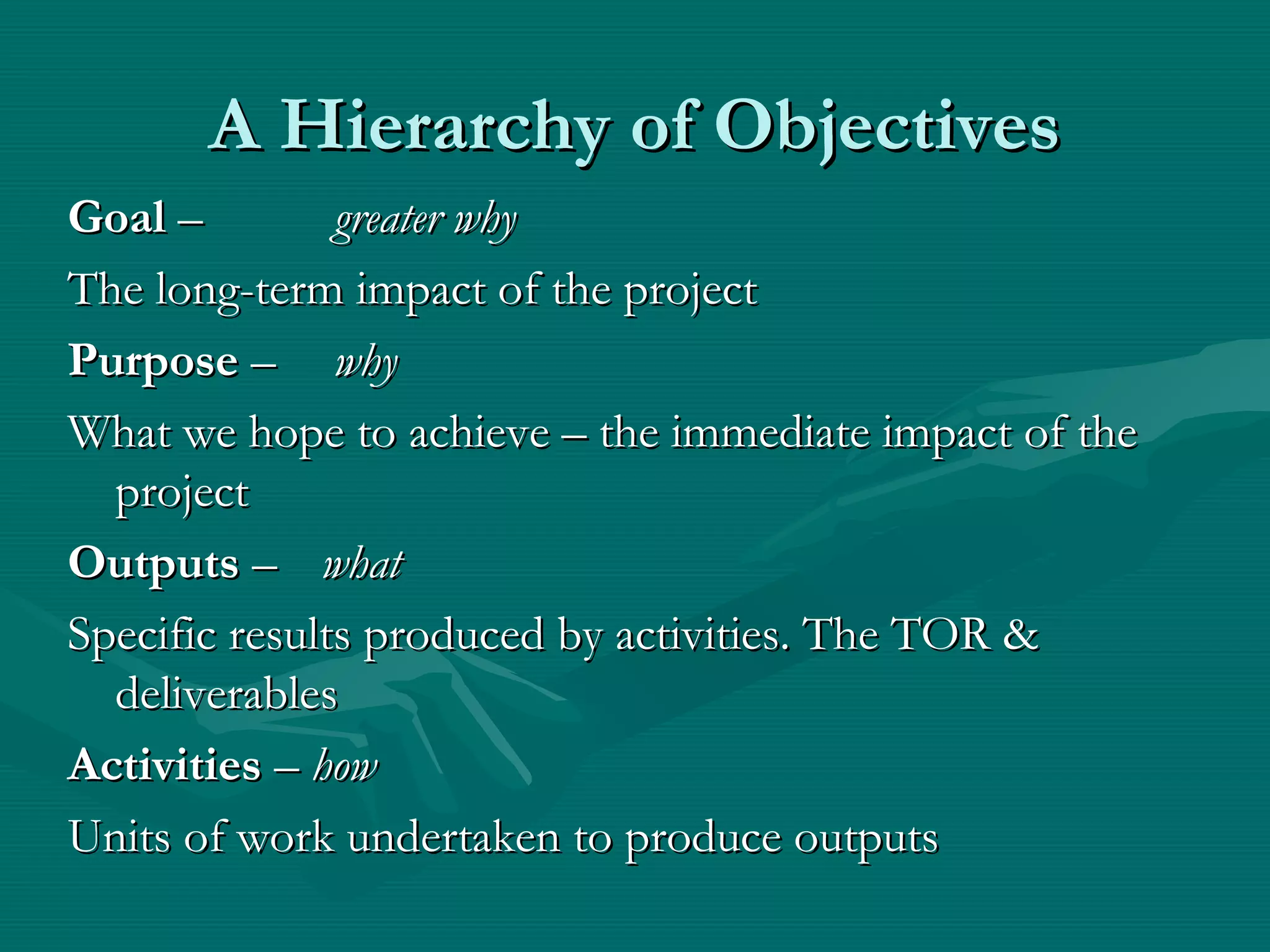 A Hierarchy of Objectives

Goal – greater why

The long-term impact of the project

Purpose – why

What we hope to achieve – the immediate impact of the project

Outputs – what

Specific results produced by activities. The TOR & deliverables

Activities – how

Units of work undertaken to produce outputs